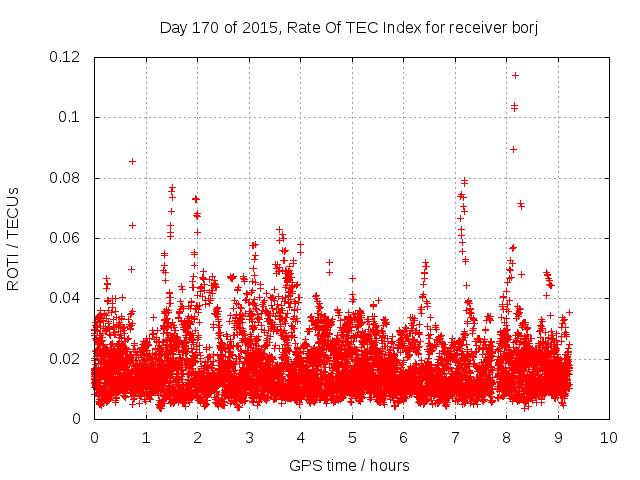 Day 170 of 2015, Rate Of TEC Index for receiver borj

ROTI / TECUs

0.12
0.1
0.08
0.06
0.04
0.02
0

0 1 2 3 4 5 6 7 8 9 10

GPS time / hours